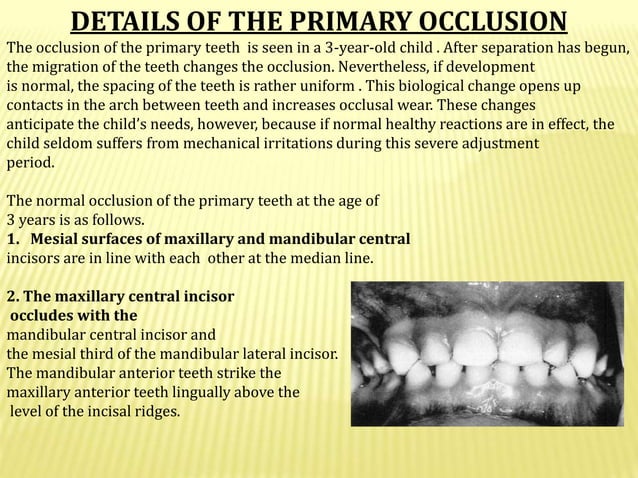 DETAILS OF THE PRIMARY OCCLUSION

The occlusion of the primary teeth is seen in a 3-year-old child . After separation has begun, the migration of the teeth changes the occlusion. Nevertheless, if development is normal, the spacing of the teeth is rather uniform . This biological change opens up contacts in the arch between teeth and increases occlusal wear. These changes anticipate the child's needs, however, because if normal healthy reactions are in effect, the child seldom suffers from mechanical irritations during this severe adjustment period.

The normal occlusion of the primary teeth at the age of 3 years is as follows.
1. Mesial surfaces of maxillary and mandibular central incisors are in line with each other at the median line.

2. The maxillary central incisor occludes with the mandibular central incisor and the mesial third of the mandibular lateral incisor. The mandibular anterior teeth strike the maxillary anterior teeth lingually above the level of the incisal ridges.